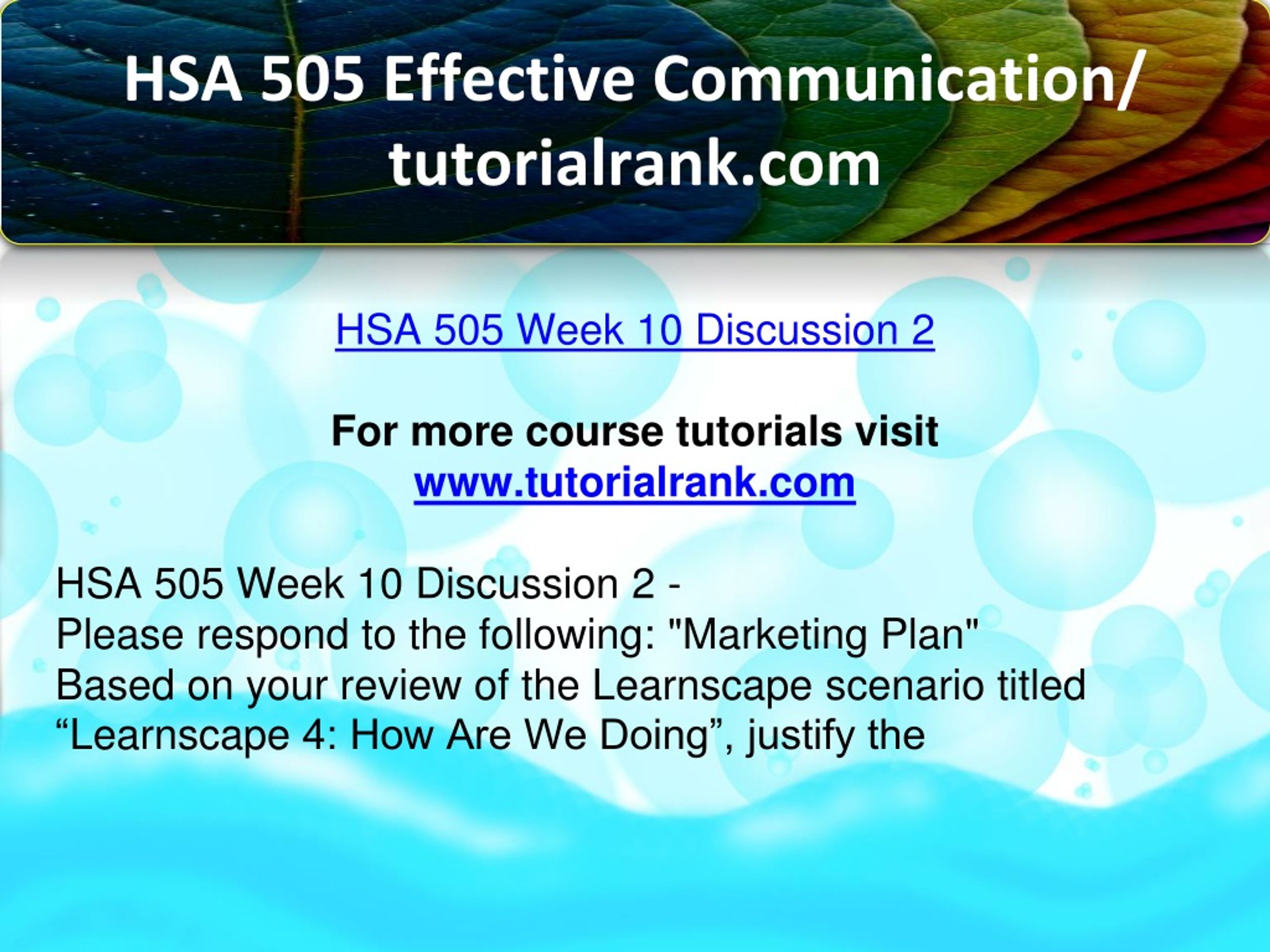 HSA 505 Effective Communication/ tutorialrank.com

HSA 505 Week 10 Discussion 2

For more course tutorials visit
www.tutorialrank.com

HSA 505 Week 10 Discussion 2 -
Please respond to the following: "Marketing Plan"
Based on your review of the Learnscape scenario titled “Learnscape 4: How Are We Doing”, justify the